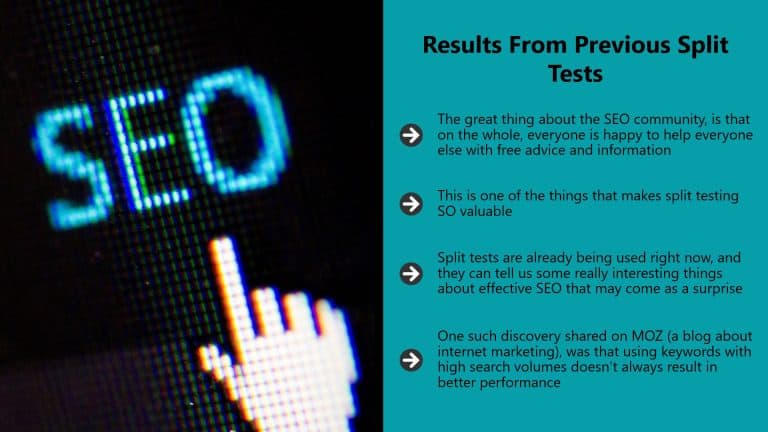 SEO

Results From Previous Split Tests

The great thing about the SEO community, is that on the whole, everyone is happy to help everyone else with free advice and information

This is one of the things that makes split testing SO valuable

Split tests are already being used right now, and they can tell us some really interesting things about effective SEO that may come as a surprise

One such discovery shared on MOZ (a blog about internet marketing), was that using keywords with high search volumes doesn't always result in better performance